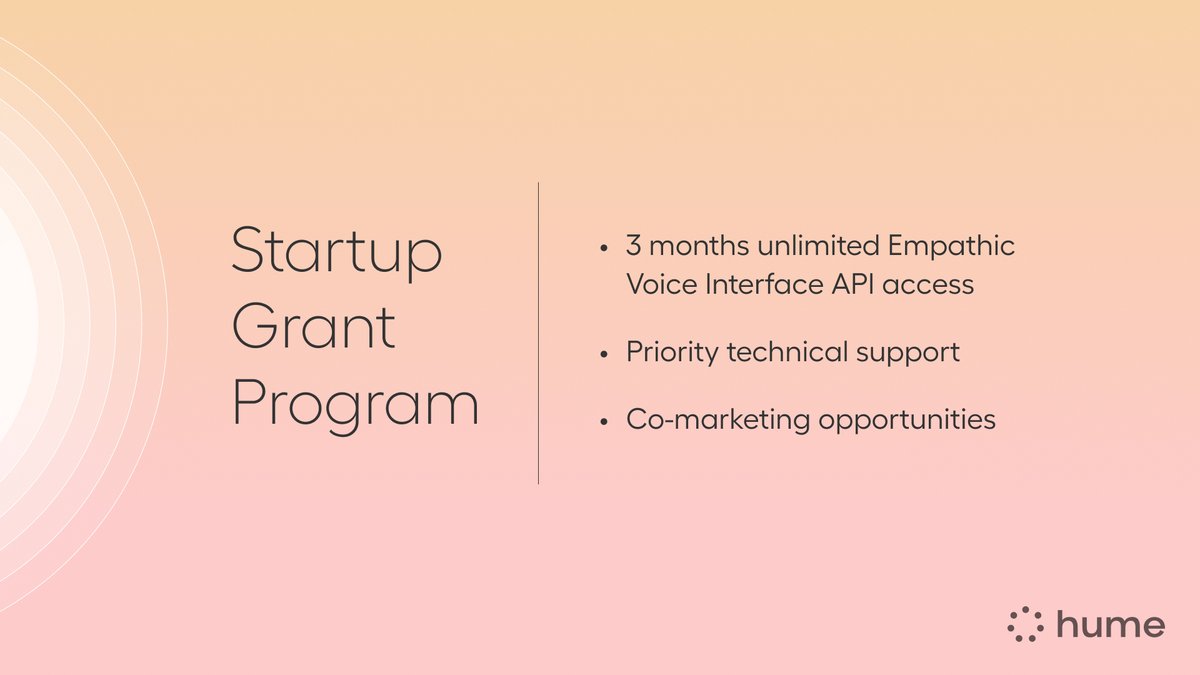 Startup Grant Program

• 3 months unlimited Empathic Voice Interface API access

• Priority technical support

• Co-marketing opportunities

hume